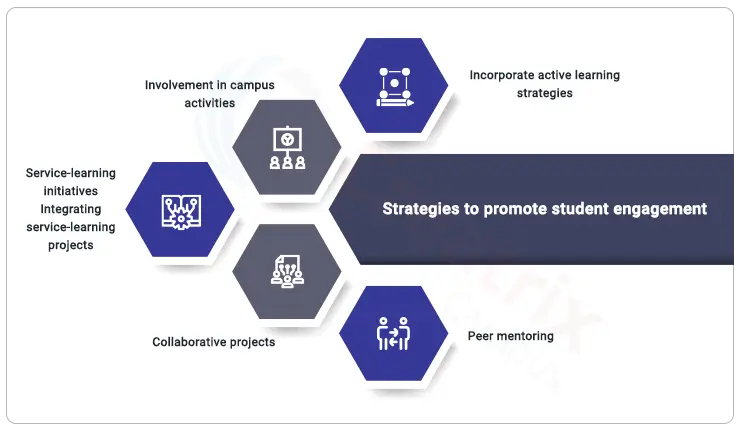 Involvement in campus activities

Incorporate active learning strategies

Service-learning initiatives Integrating service-learning projects

Strategies to promote student engagement

Collaborative projects

Peer mentoring